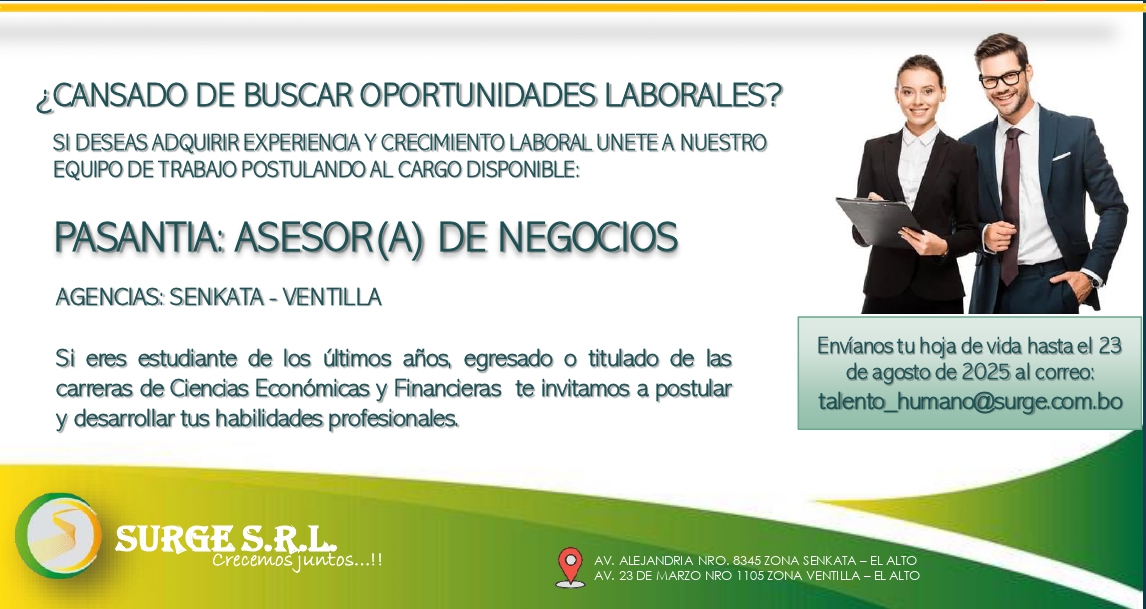 ¿CANSADO DE BUSCAR OPORTUNIDADES LABORALES?

SI DESEAS ADQUIRIR EXPERIENCIA Y CRECIMIENTO LABORAL UNETE A NUESTRO EQUIPO DE TRABAJO POSTULANDO AL CARGO DISPONIBLE:

PASANTIA: ASESOR(A) DE NEGOCIOS

AGENCIAS: SENKATA - VENTILLA

Si eres estudiante de los últimos años, egresado o titulado de las carreras de Ciencias Económicas y Financieras te invitamos a postular y desarrollar tus habilidades profesionales.

Envíanos tu hoja de vida hasta el 23 de agosto de 2025 al correo: talento_humano@surge.com.bo

SURGE S.R.L.
Crecemos juntos...!!

AV. ALEJANDRIA NRO. 8345 ZONA SENKATA – EL ALTO
AV. 23 DE MARZO NRO 1105 ZONA VENTILLA – EL ALTO